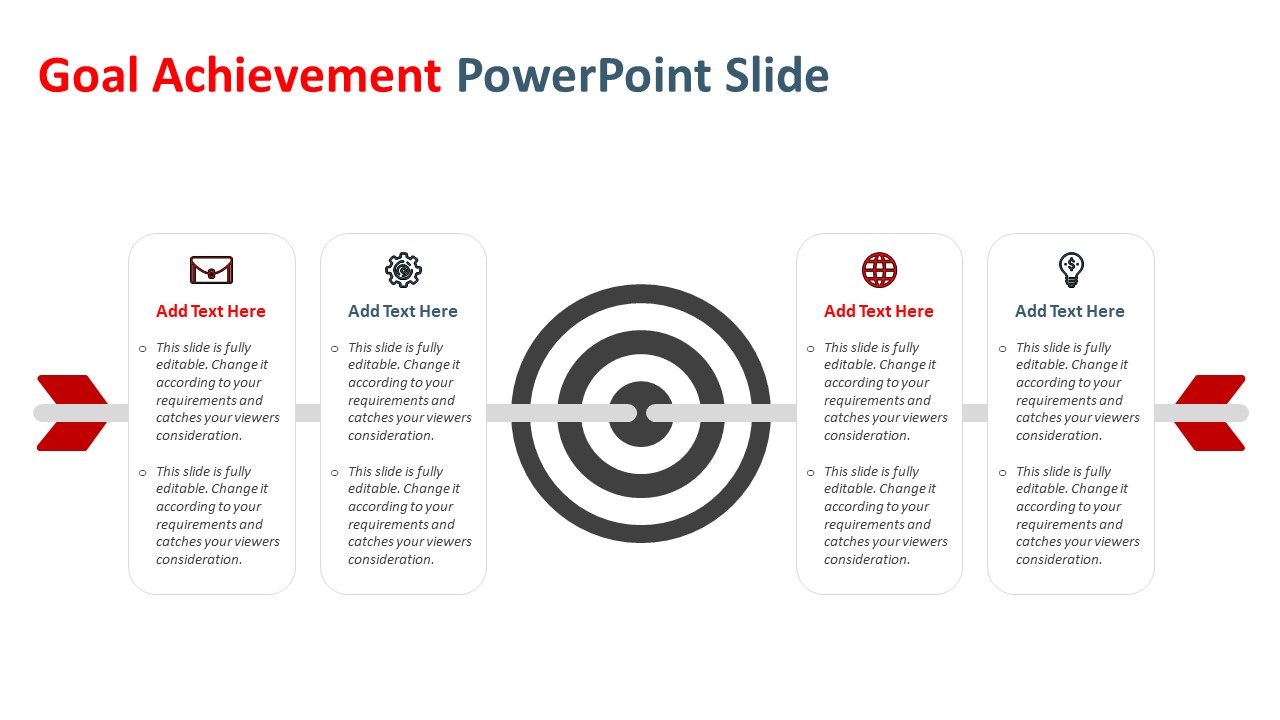 Goal Achievement PowerPoint Slide

Add Text Here

o This slide is fully editable. Change it according to your requirements and catches your viewers consideration.

o This slide is fully editable. Change it according to your requirements and catches your viewers consideration.

Add Text Here

o This slide is fully editable. Change it according to your requirements and catches your viewers consideration.

o This slide is fully editable. Change it according to your requirements and catches your viewers consideration.

Add Text Here

o This slide is fully editable. Change it according to your requirements and catches your viewers consideration.

o This slide is fully editable. Change it according to your requirements and catches your viewers consideration.

Add Text Here

o This slide is fully editable. Change it according to your requirements and catches your viewers consideration.

o This slide is fully editable. Change it according to your requirements and catches your viewers consideration.